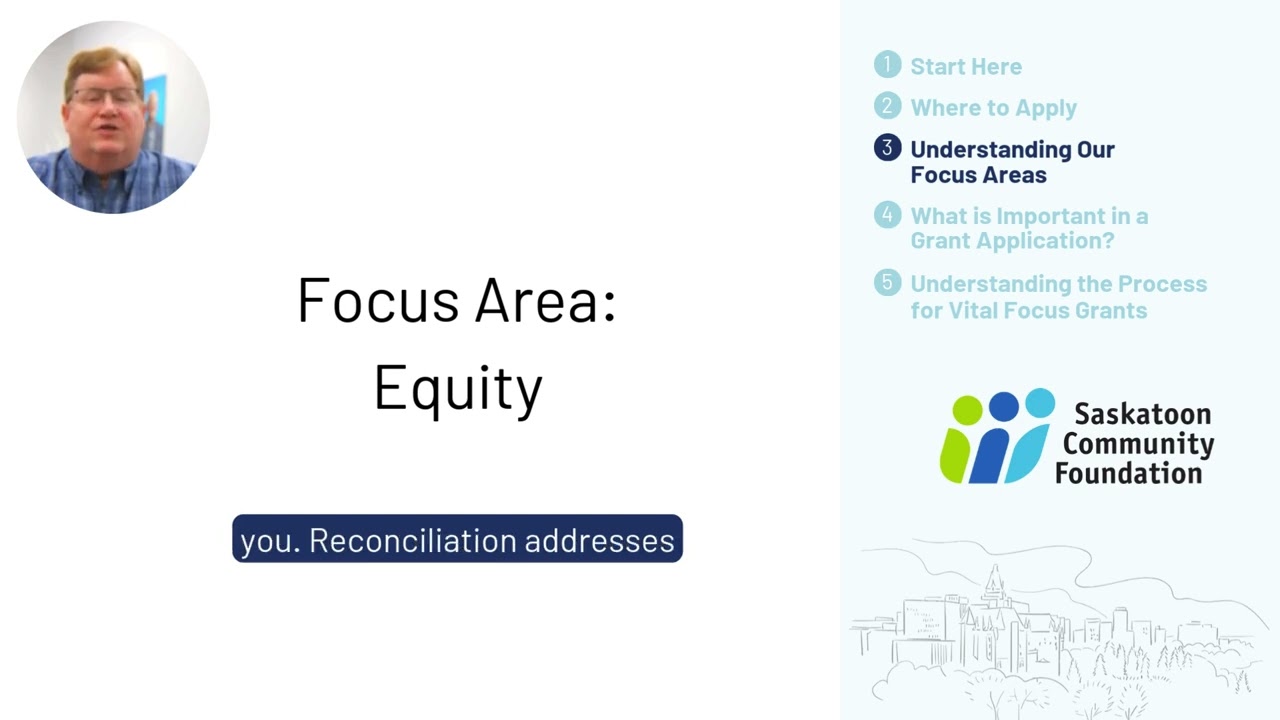 Focus Area:
Equity

you. Reconciliation addresses

1 Start Here
2 Where to Apply
3 Understanding Our Focus Areas
4 What is Important in a Grant Application?
5 Understanding the Process for Vital Focus Grants

Saskatoon Community Foundation